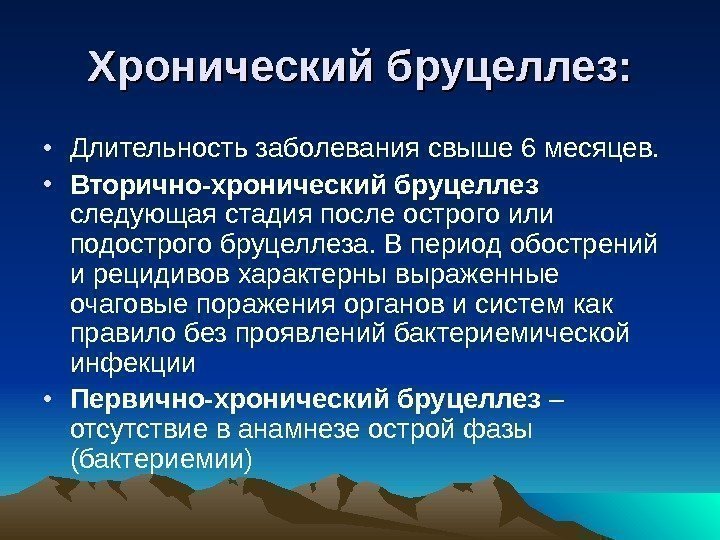 Хронический бруцеллез:

• Длительность заболевания свыше 6 месяцев.

• Вторично-хронический бруцеллез следующая стадия после острого или подострого бруцеллеза. В период обострений и рецидивов характерны выраженные очаговые поражения органов и систем как правило без проявлений бактериемической инфекции

• Первично-хронический бруцеллез – отсутствие в анамнезе острой фазы (бактериемии)